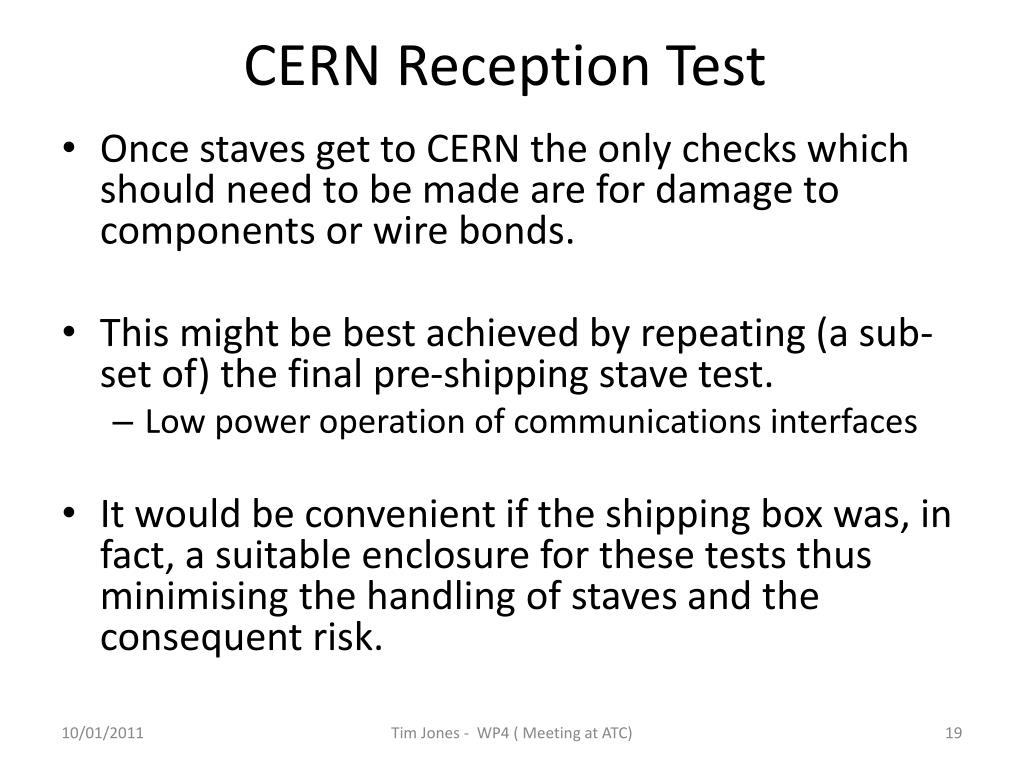 CERN Reception Test

• Once staves get to CERN the only checks which should need to be made are for damage to components or wire bonds.

• This might be best achieved by repeating (a sub-set of) the final pre-shipping stave test.
– Low power operation of communications interfaces

• It would be convenient if the shipping box was, in fact, a suitable enclosure for these tests thus minimising the handling of staves and the consequent risk.

10/01/2011

Tim Jones - WP4 ( Meeting at ATC)

19